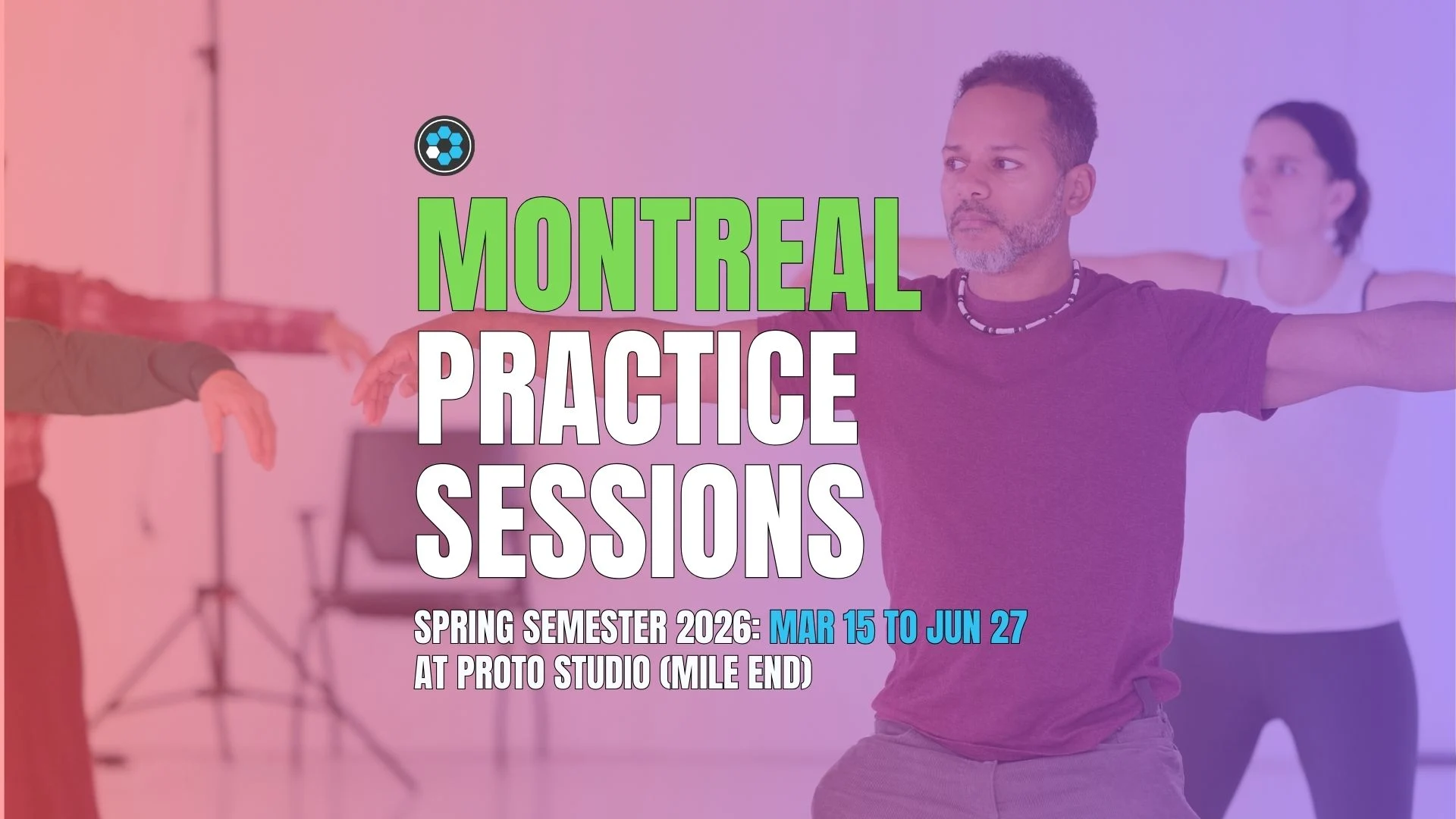 MONTREAL
PRACTICE
SESSIONS

SPRING SEMESTER 2026: MAR 15 TO JUN 27
AT PROTO STUDIO (MILE END)